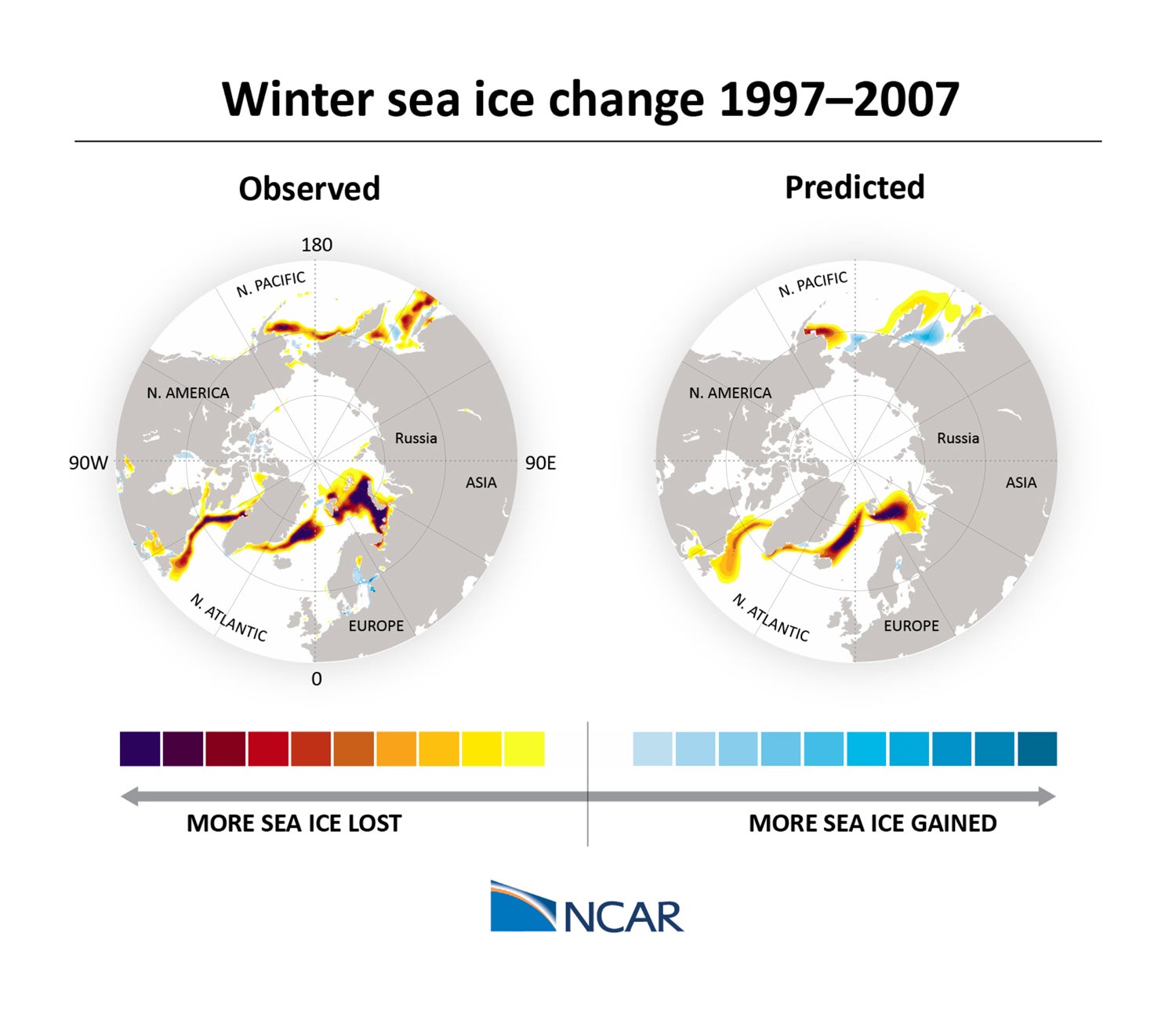 Winter sea ice change 1997–2007

Observed

180

N. PACIFIC

N. AMERICA

Russia

90W

90E

ASIA

N. ATLANTIC

EUROPE

0

Predicted

N. PACIFIC

N. AMERICA

Russia

ASIA

N. ATLANTIC

EUROPE

MORE SEA ICE LOST

MORE SEA ICE GAINED

NCAR